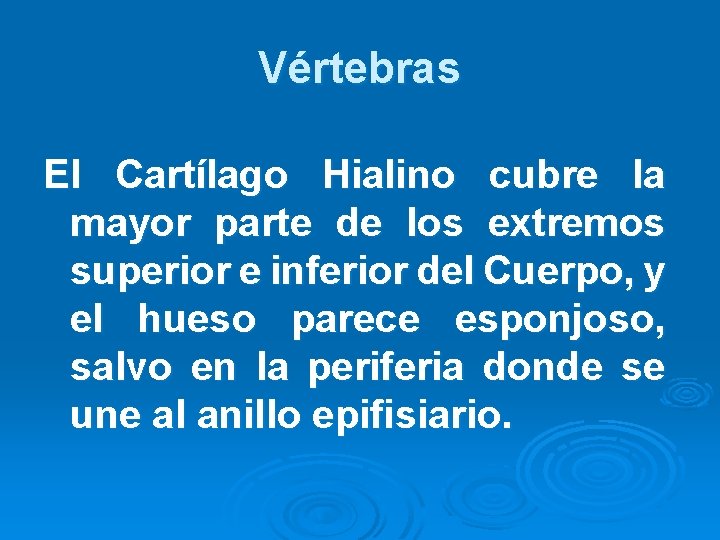 Vértebras

El Cartílago Hialino cubre la mayor parte de los extremos superior e inferior del Cuerpo, y el hueso parece esponjoso, salvo en la periferia donde se une al anillo epifisiario.